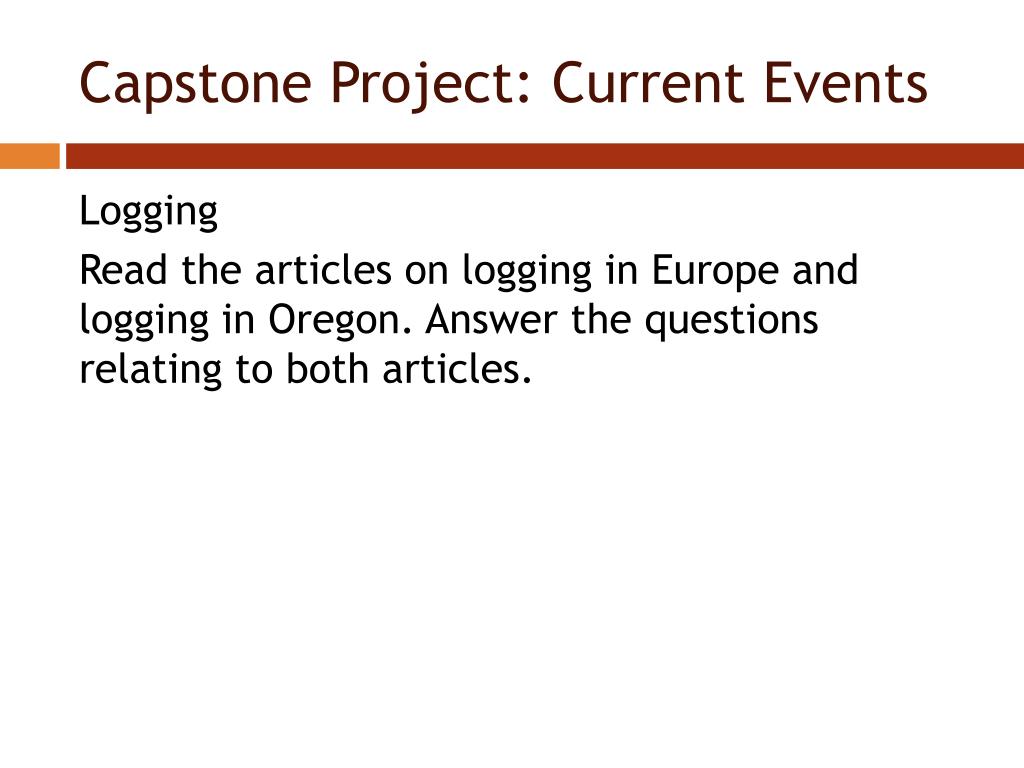 Capstone Project: Current Events

Logging

Read the articles on logging in Europe and logging in Oregon. Answer the questions relating to both articles.